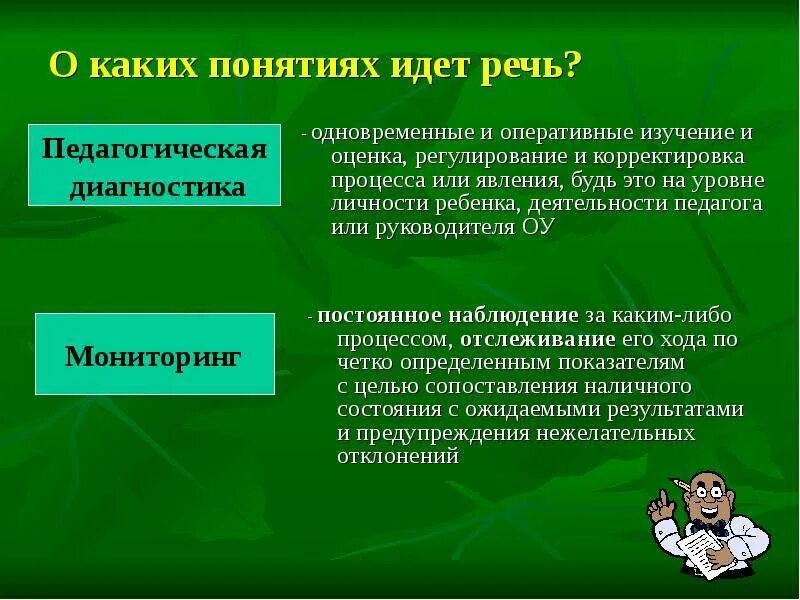 О каких понятиях идет речь?

Педагогическая диагностика

- одновременные и оперативные изучение и оценка, регулирование и корректировка процесса или явления, будь это на уровне личности ребенка, деятельности педагога или руководителя ОУ

Мониторинг

- постоянное наблюдение за каким-либо процессом, отслеживание его хода по четко определенным показателям с целью сопоставления наличного состояния с ожидаемыми результатами и предупреждения нежелательных отклонений